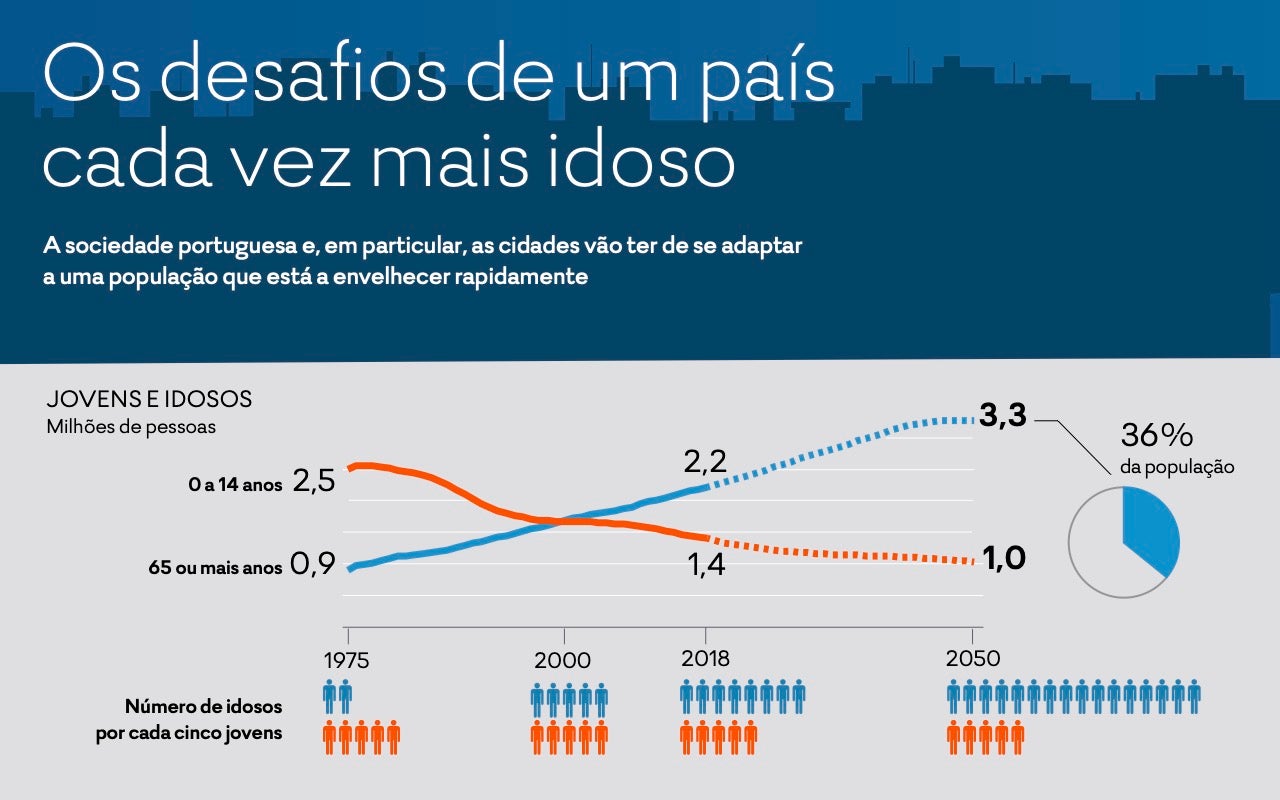 Os desafios de um país cada vez mais idoso

A sociedade portuguesa e, em particular, as cidades vão ter de se adaptar a uma população que está a envelhecer rapidamente

JOVENS E IDOSOS
Milhões de pessoas

0 a 14 anos 2,5
65 ou mais anos 0,9

2,2
1,4

3,3
1,0

36%
da população

1975
2000
2018
2050

Número de idosos por cada cinco jovens